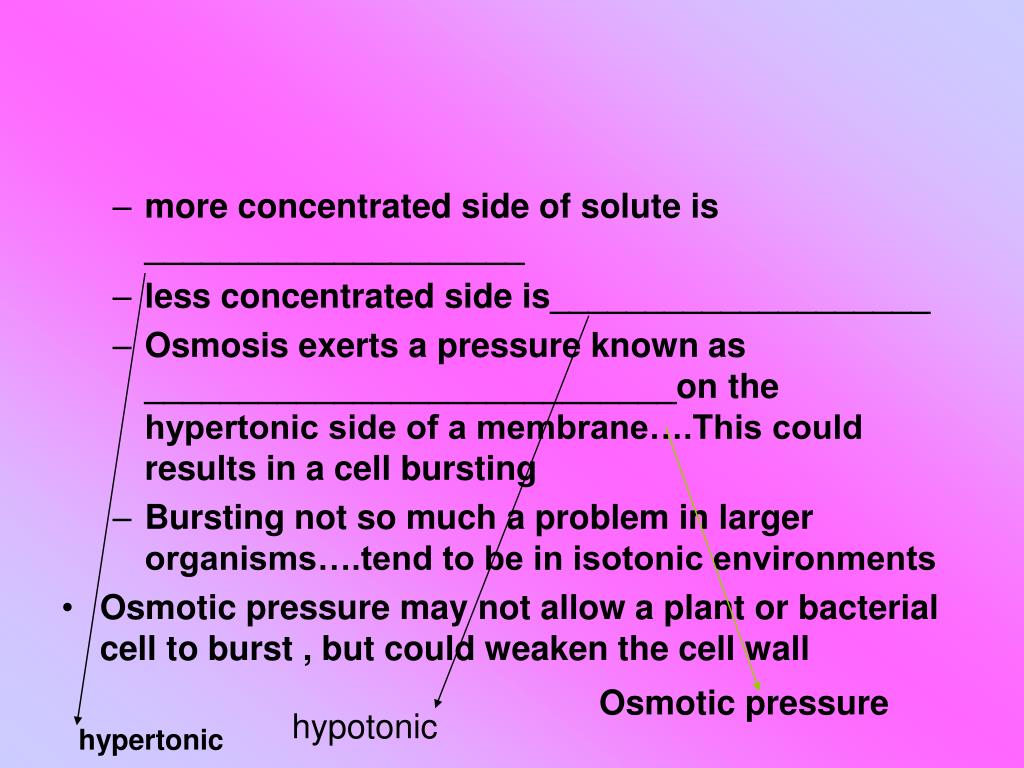 – more concentrated side of solute is ____________________

– less concentrated side is____________________

– Osmosis exerts a pressure known as ____________________________on the hypertonic side of a membrane….This could results in a cell bursting

– Bursting not so much a problem in larger organisms….tend to be in isotonic environments

• Osmotic pressure may not allow a plant or bacterial cell to burst , but could weaken the cell wall

Osmotic pressure

hypotonic

hypertonic